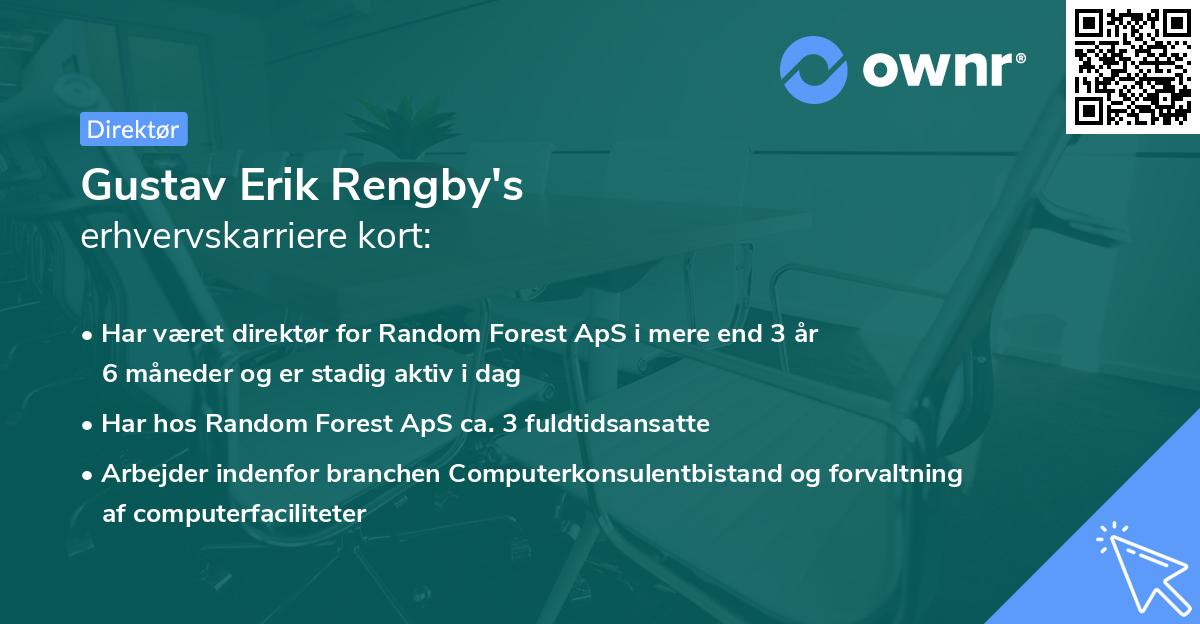 ownr®

Direktør

Gustav Erik Rengby's
erhvervskarriere kort:

• Har været direktør for Random Forest ApS i mere end 3 år 6 måneder og er stadig aktiv i dag

• Har hos Random Forest ApS ca. 3 fuldtidsansatte

• Arbejder indenfor branchen Computerkonsulentbistand og forvaltning af computerfaciliteter